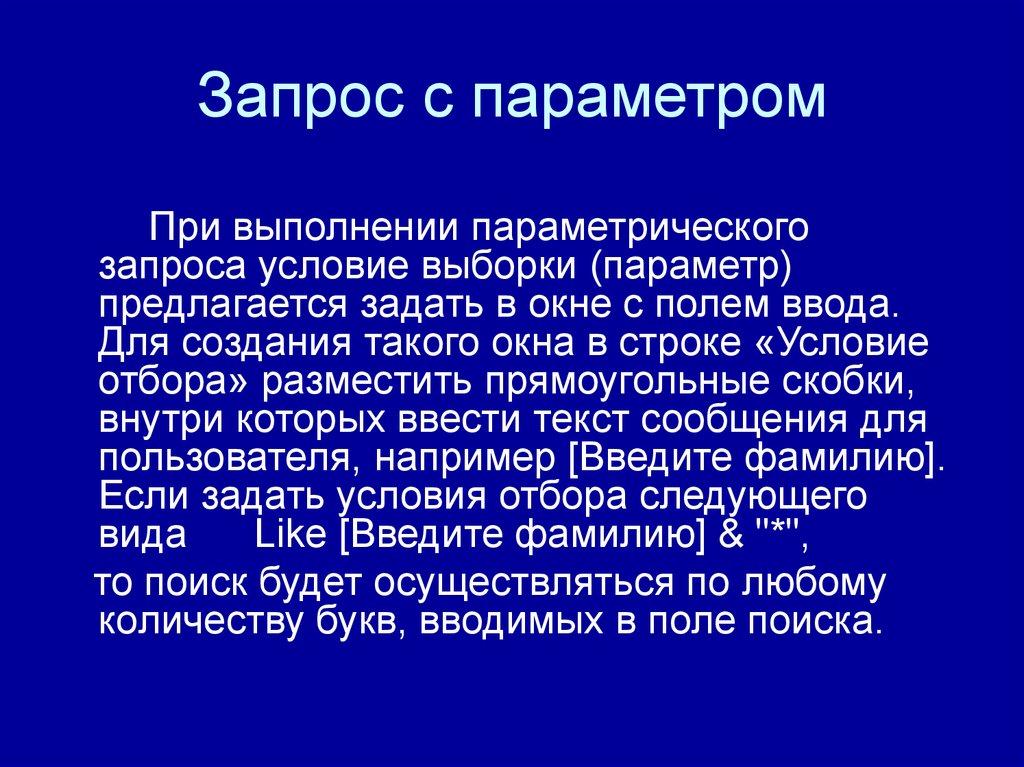 Запрос с параметром

При выполнении параметрического запроса условие выборки (параметр) предлагается задать в окне с полем ввода. Для создания такого окна в строке «Условие отбора» разместить прямоугольные скобки, внутри которых ввести текст сообщения для пользователя, например [Введите фамилию]. Если задать условия отбора следующего вида Like [Введите фамилию] & "*",

то поиск будет осуществляться по любому количеству букв, вводимых в поле поиска.